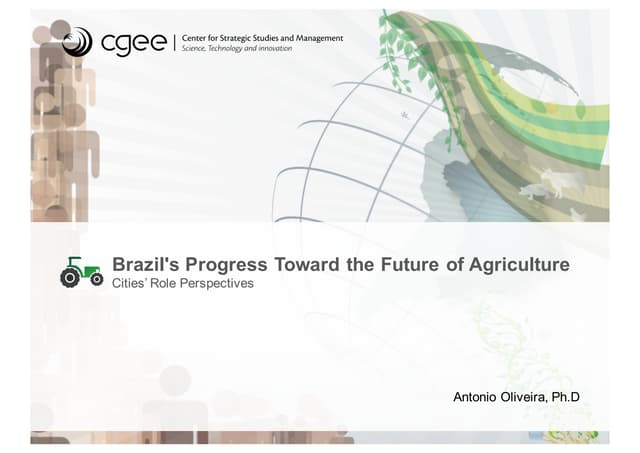 cgee | Center for Strategic Studies and Management
Science, Technology and innovation

Brazil's Progress Toward the Future of Agriculture
Cities' Role Perspectives

Antonio Oliveira, Ph.D